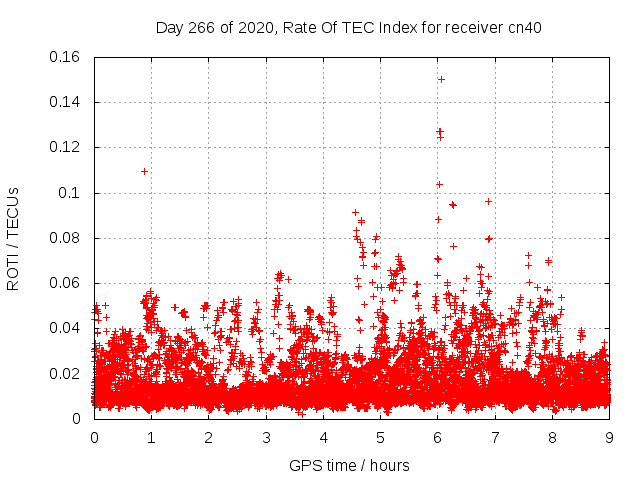 Day 266 of 2020, Rate Of TEC Index for receiver cn40

ROTI / TECUs

0.16
0.14
0.12
0.1
0.08
0.06
0.04
0.02
0

0 1 2 3 4 5 6 7 8 9

GPS time / hours